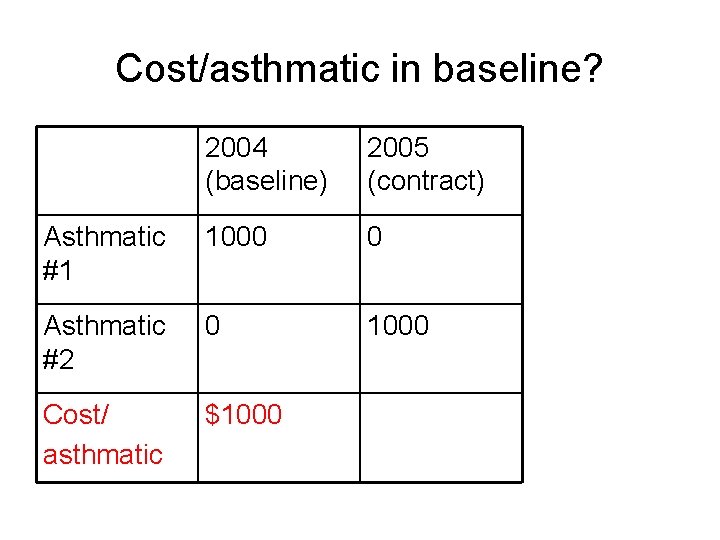 Cost/asthmatic in baseline?

| | 2004 (baseline) | 2005 (contract) |
|---|---|---|
| Asthmatic #1 | 1000 | 0 |
| Asthmatic #2 | 0 | 1000 |
| Cost/ asthmatic | \$1000 | |